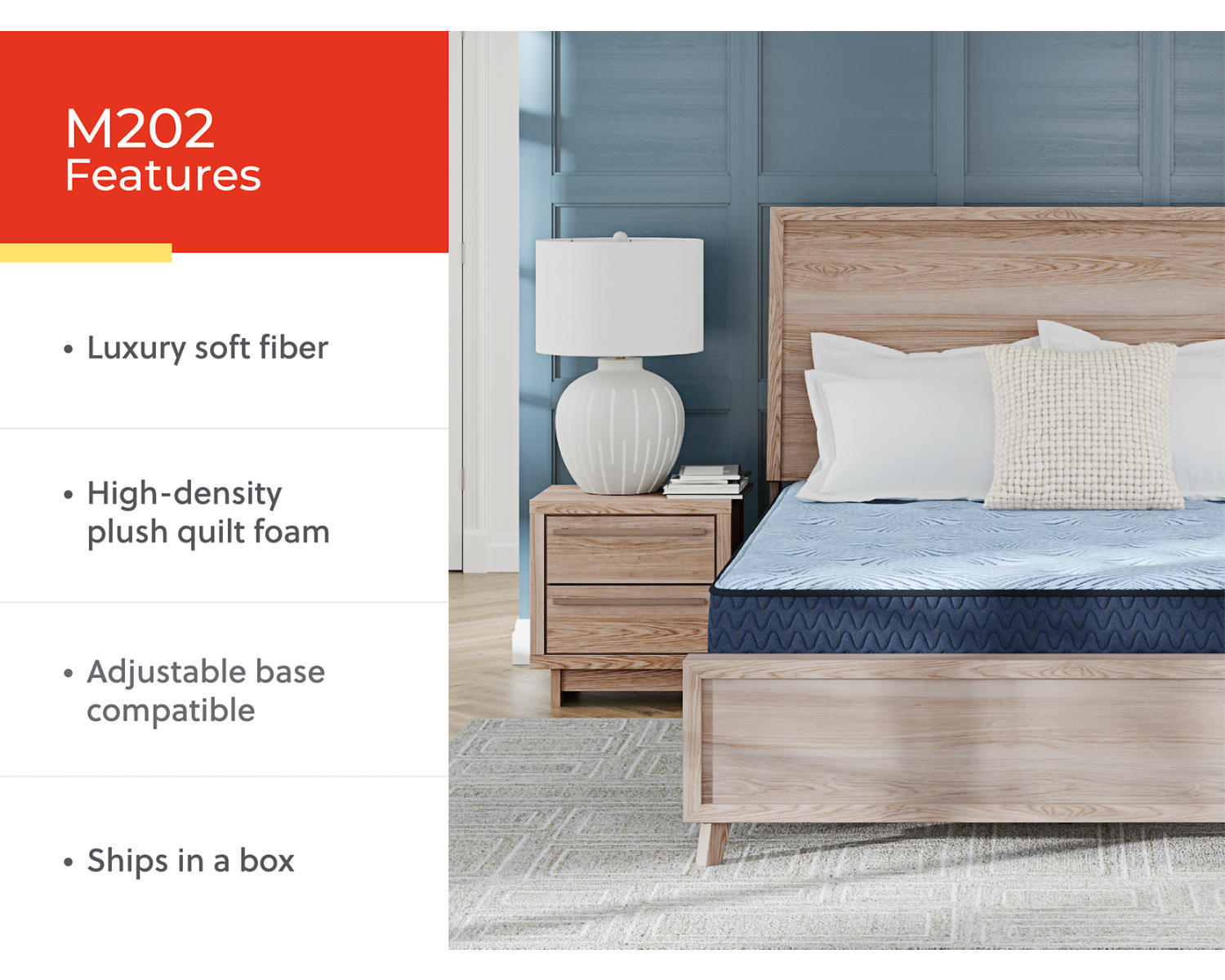 M202
Features

• Luxury soft fiber

• High-density plush quilt foam

• Adjustable base compatible

• Ships in a box